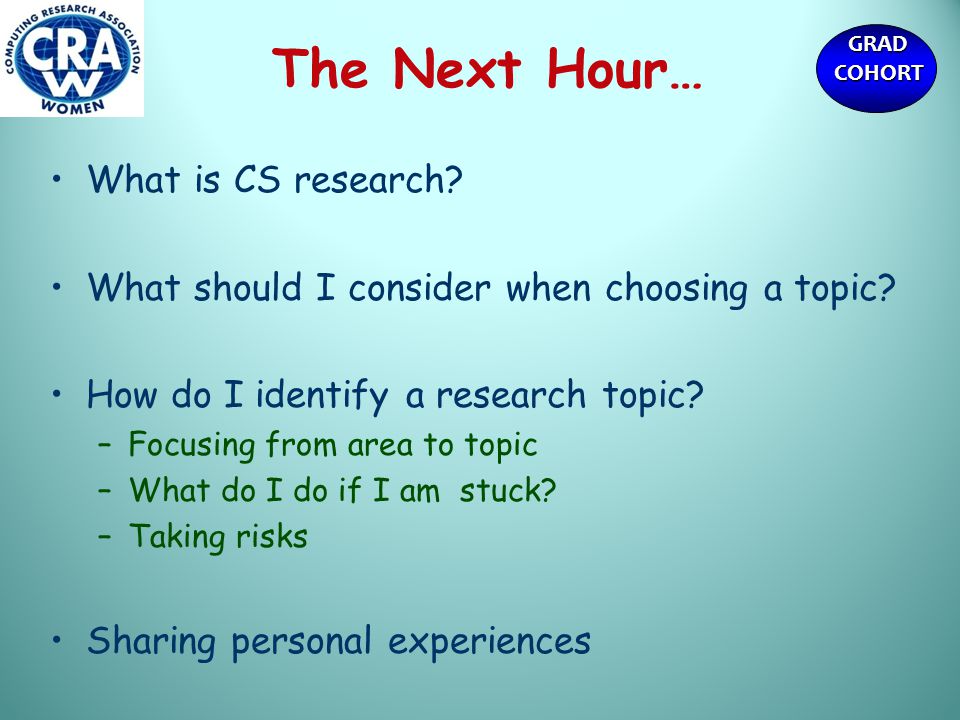 COMPUTING RESEARCH ASSOCIATION
CRA
W
WOMEN

The Next Hour…

GRAD COHORT

• What is CS research?

• What should I consider when choosing a topic?

• How do I identify a research topic?
– Focusing from area to topic
– What do I do if I am stuck?
– Taking risks

• Sharing personal experiences